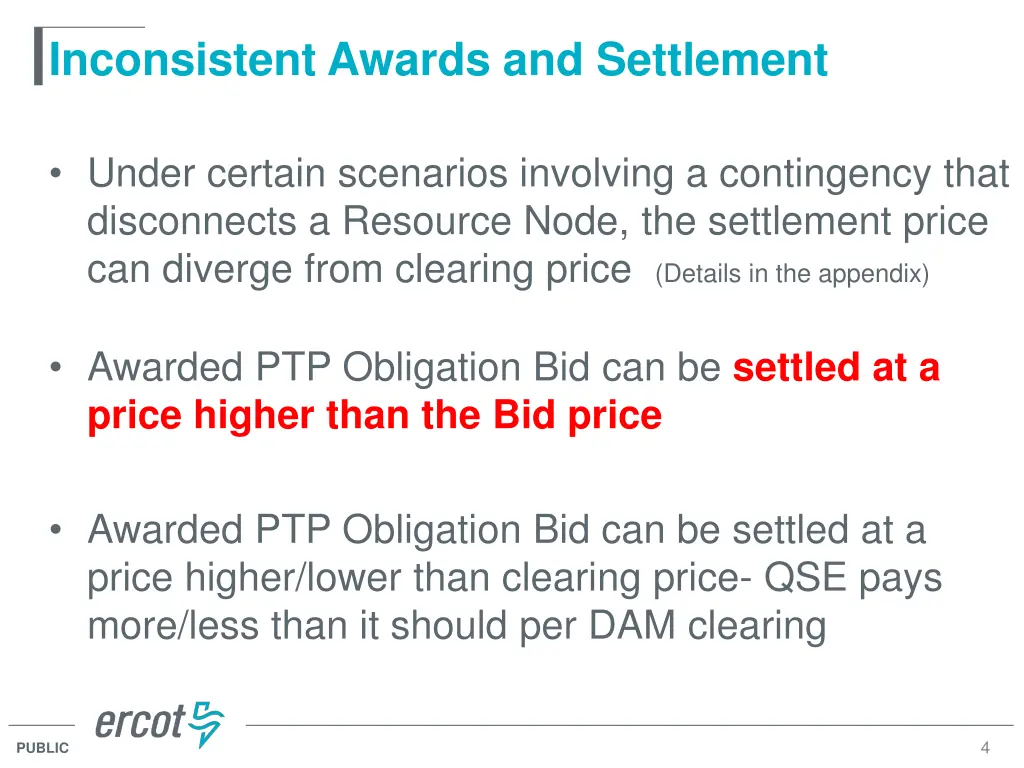 Inconsistent Awards and Settlement

• Under certain scenarios involving a contingency that disconnects a Resource Node, the settlement price can diverge from clearing price (Details in the appendix)

• Awarded PTP Obligation Bid can be settled at a price higher than the Bid price

• Awarded PTP Obligation Bid can be settled at a price higher/lower than clearing price- QSE pays more/less than it should per DAM clearing

ercot

PUBLIC

4